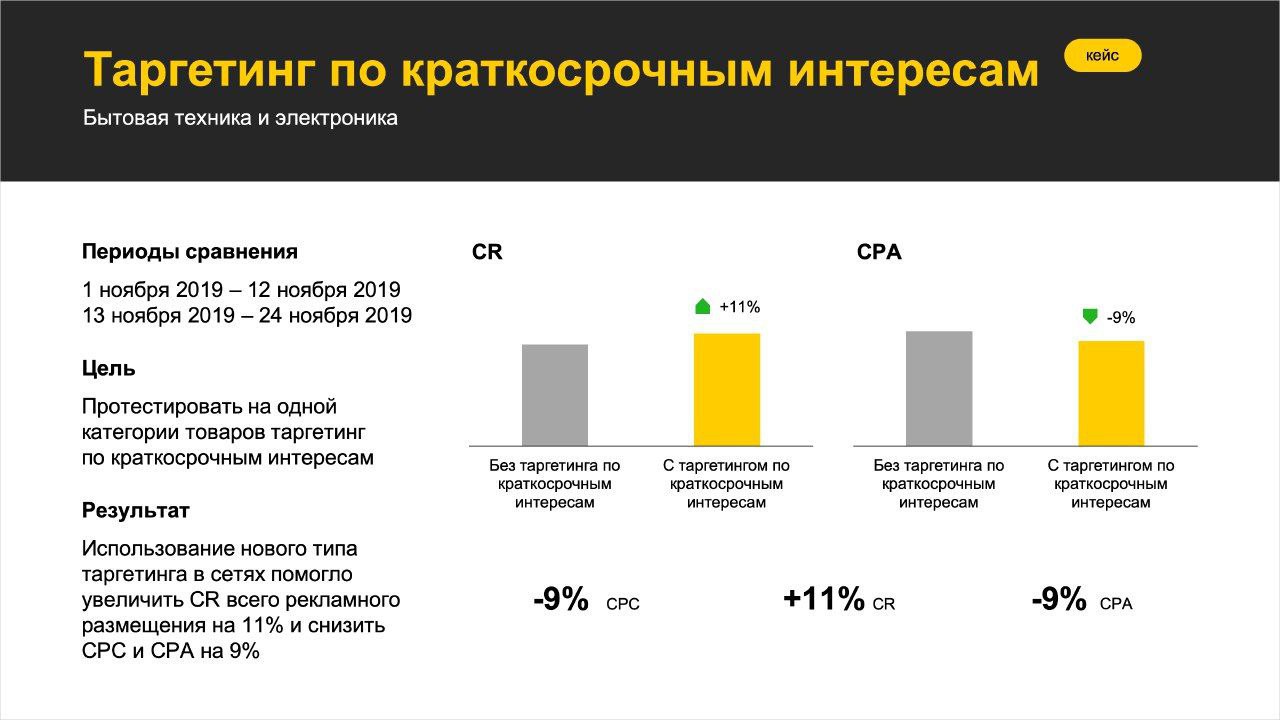 Таргетинг по краткосрочным интересам

кейс

Бытовая техника и электроника

Периоды сравнения

1 ноября 2019 – 12 ноября 2019
13 ноября 2019 – 24 ноября 2019

Цель

Протестировать на одной категории товаров таргетинг по краткосрочным интересам

Результат

Использование нового типа таргетинга в сетях помогло увеличить CR всего рекламного размещения на 11% и снизить CPC и CPA на 9%

CR

+11%

Без таргетинга по краткосрочным интересам

С таргетингом по краткосрочным интересам

CPA

-9%

Без таргетинга по краткосрочным интересам

С таргетингом по краткосрочным интересам

-9% CPC

+11% CR

-9% CPA